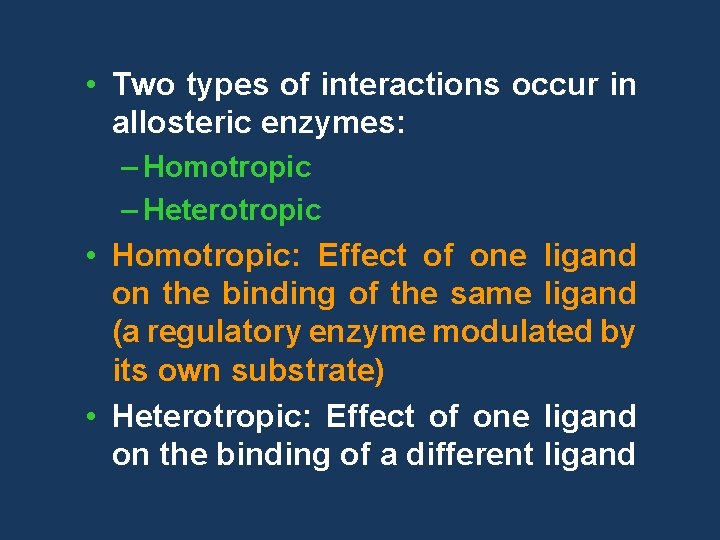 • Two types of interactions occur in allosteric enzymes:

– Homotropic

– Heterotropic

• Homotropic: Effect of one ligand on the binding of the same ligand (a regulatory enzyme modulated by its own substrate)

• Heterotropic: Effect of one ligand on the binding of a different ligand